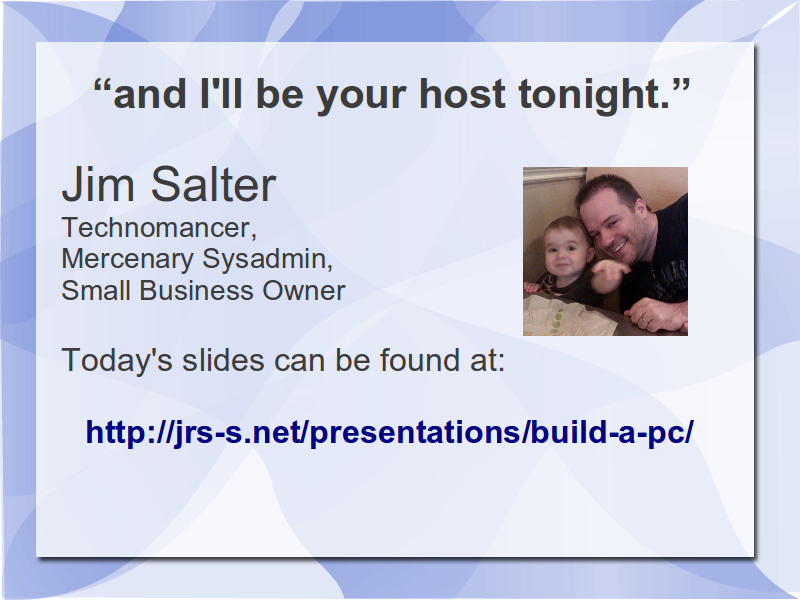 “and I'll be your host tonight.”

Jim Salter
Technomancer,
Mercenary Sysadmin,
Small Business Owner

Today's slides can be found at:

http://jrs-s.net/presentations/build-a-pc/